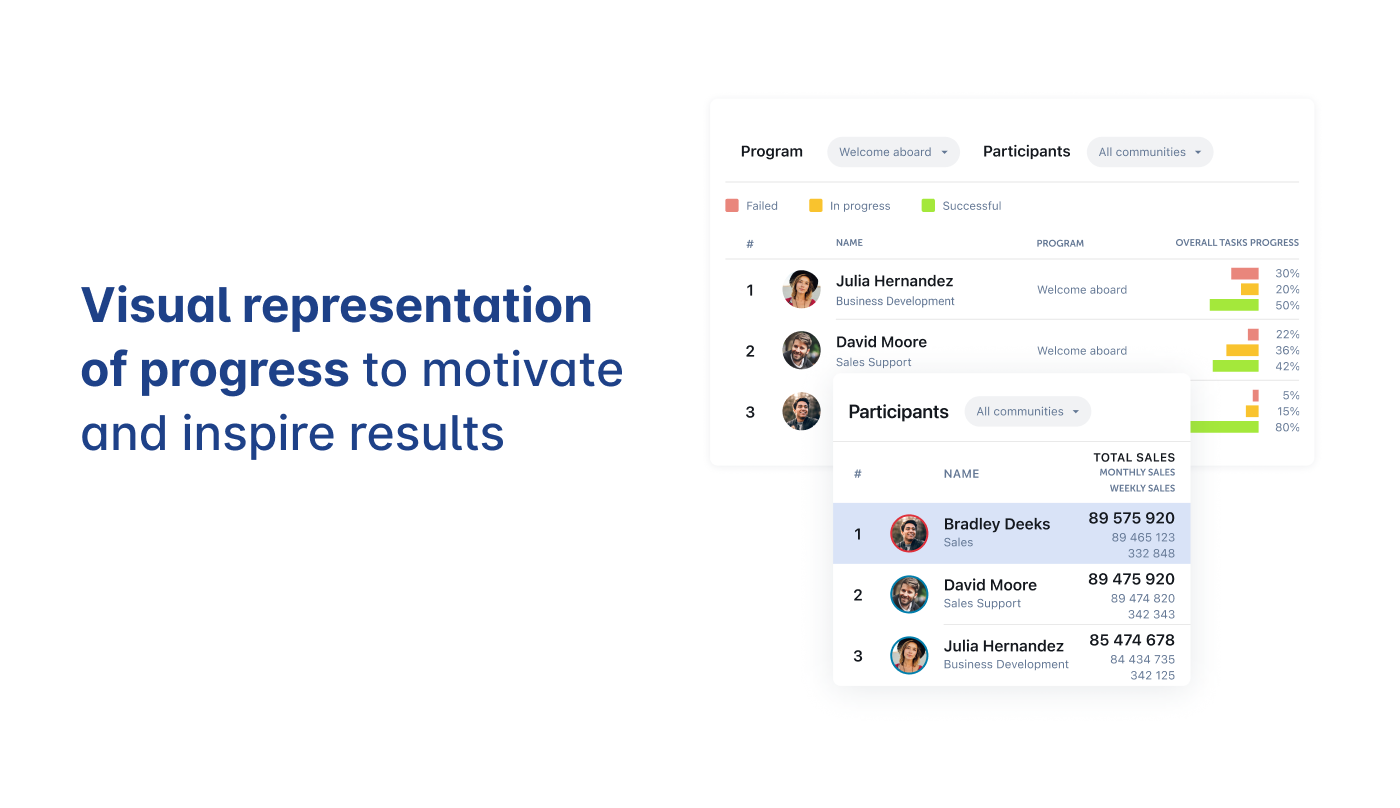 Visual representation of progress to motivate and inspire results

Program Welcome aboard Participants All communities

Failed In progress Successful

| # | NAME | PROGRAM | OVERALL TASKS PROGRESS |
|---|---|---|---|
| 1 | Julia Hernandez Business Development | Welcome aboard | 30% 20% 50% |
| 2 | David Moore Sales Support | Welcome aboard | 22% 36% 42% |
| 3 | | | 5% 15% 80% |

Participants All communities

| # | NAME | TOTAL SALES MONTHLY SALES WEEKLY SALES |
|---|---|---|
| 1 | Bradley Deeks Sales | 89 575 920 89 465 123 332 848 |
| 2 | David Moore Sales Support | 89 475 920 89 474 820 342 343 |
| 3 | Julia Hernandez Business Development | 85 474 678 84 434 735 342 125 |